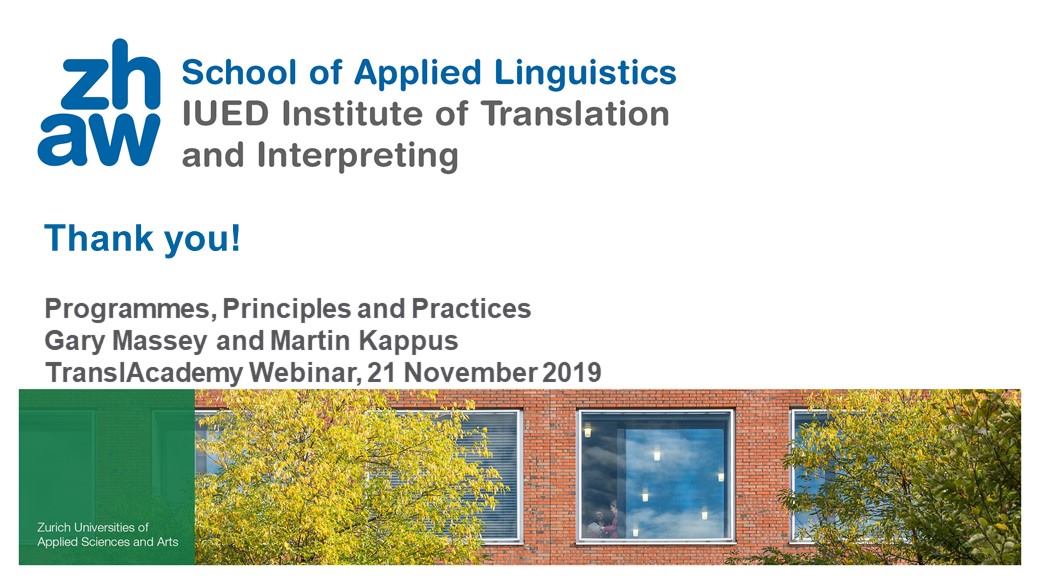 zh
aw
School of Applied Linguistics
IUED Institute of Translation and Interpreting

Thank you!

Programmes, Principles and Practices
Gary Massey and Martin Kappus
TranslAcademy Webinar, 21 November 2019

Zurich Universities of Applied Sciences and Arts